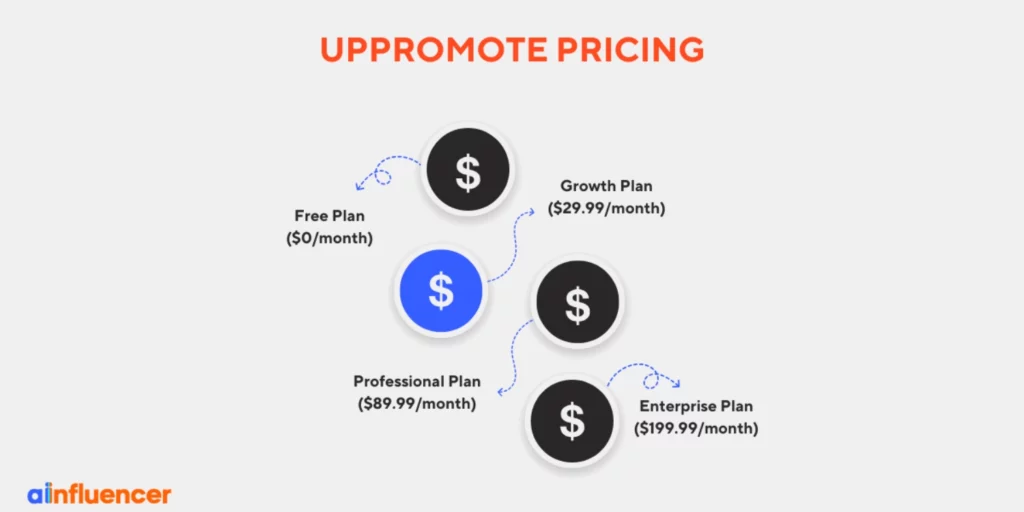 UPPROMOTE PRICING

$

Free Plan ($0/month)

Growth Plan ($29.99/month)

$

$

Professional Plan ($89.99/month)

$

Enterprise Plan ($199.99/month)

ainfluencer